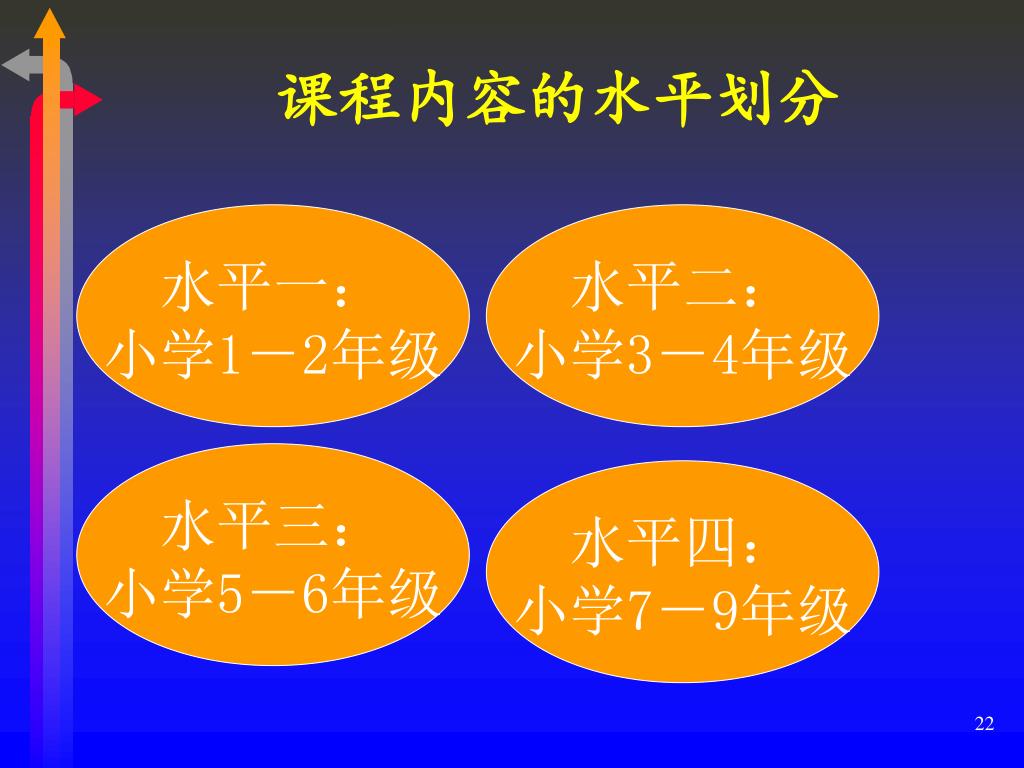 课程内容的水平划分

水平一：
小学1－2年级

水平二：
小学3－4年级

水平三：
小学5－6年级

水平四：
小学7－9年级

22